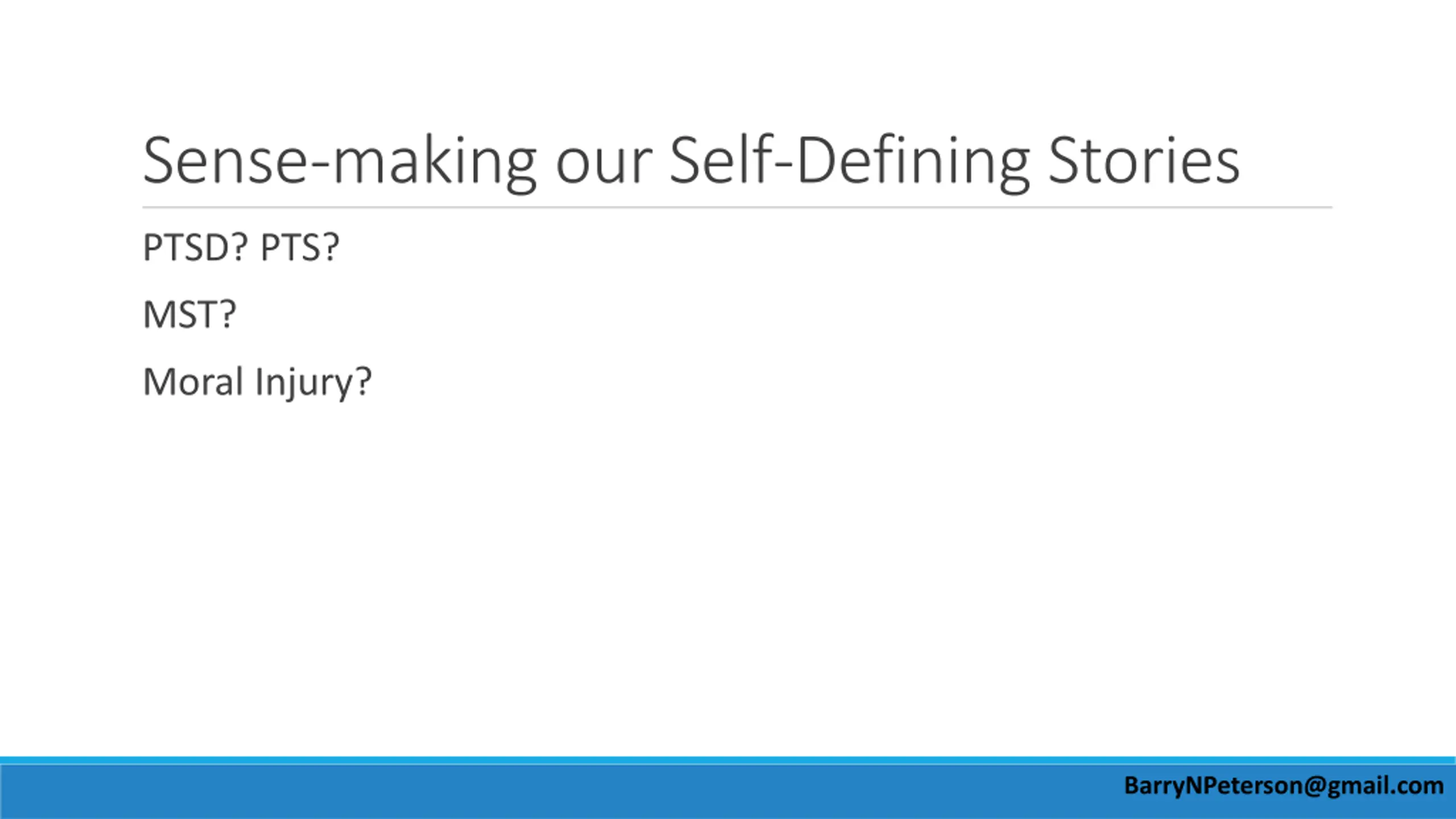 Sense-making our Self-Defining Stories

PTSD? PTS?

MST?

Moral Injury?

BarryNPeterson@gmail.com